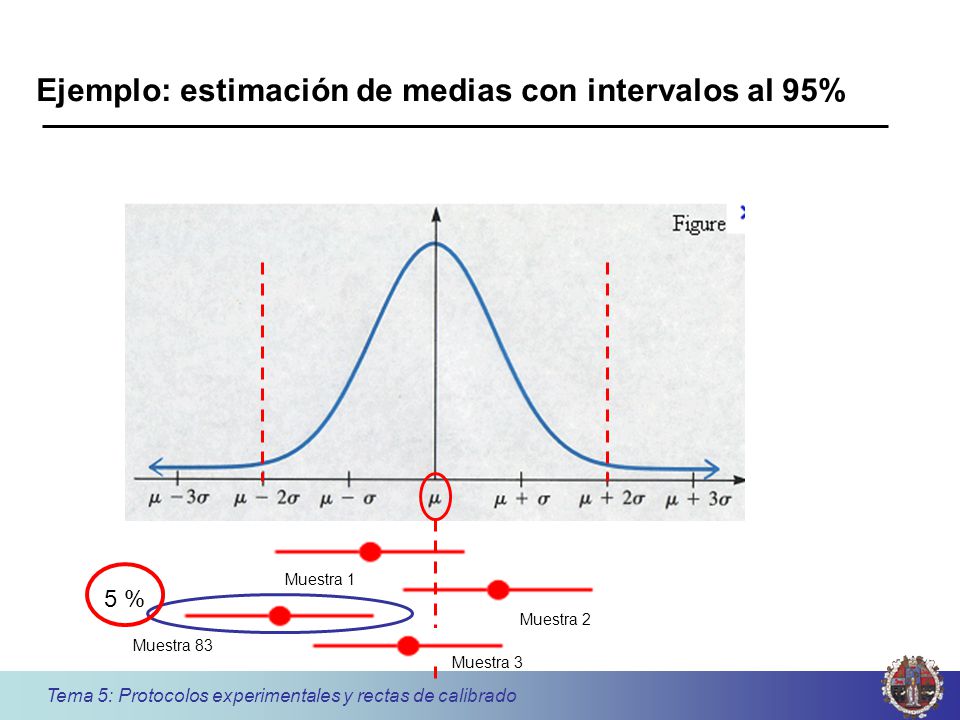 Ejemplo: estimación de medias con intervalos al 95%

Figure

$\mu - 3\sigma$ $\mu - 2\sigma$ $\mu - \sigma$ $\mu$ $\mu + \sigma$ $\mu + 2\sigma$ $\mu + 3\sigma$

Muestra 1

5 %

Muestra 2

Muestra 83

Muestra 3

Tema 5: Protocolos experimentales y rectas de calibrado